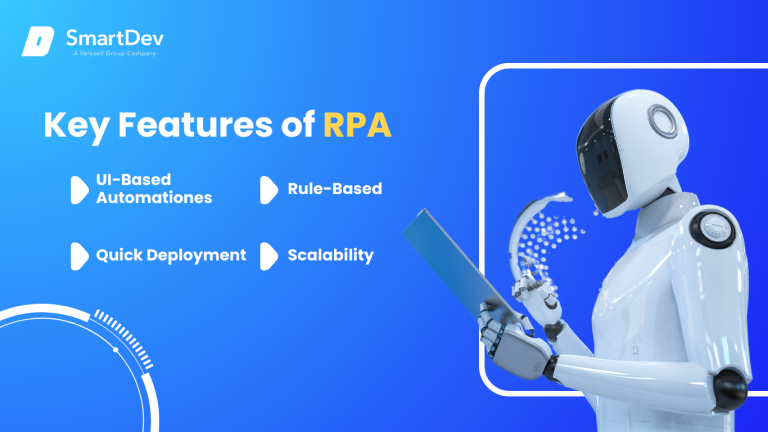 SmartDev
A Verysell Group Company

Key Features of RPA

UI-Based Automationes

Rule-Based

Quick Deployment

Scalability